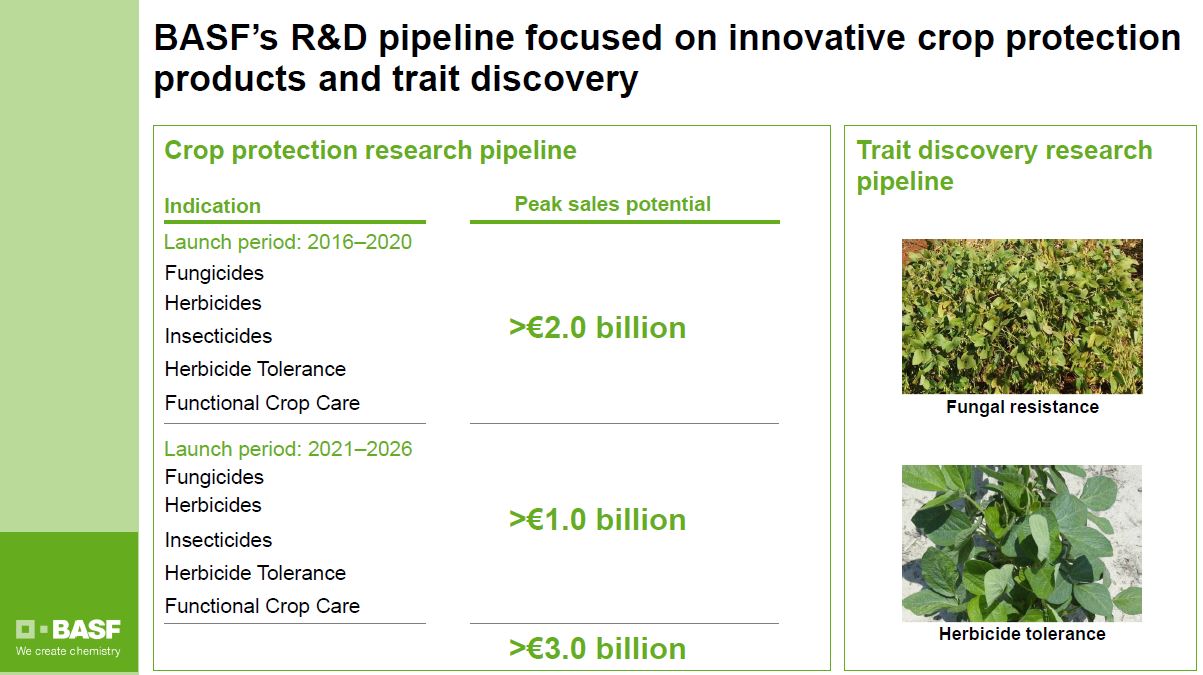 BASF's R&D pipeline focused on innovative crop protection products and trait discovery

Crop protection research pipeline

| Indication | Peak sales potential |
|---|---|
| Launch period: 2016–2020<br>Fungicides<br>Herbicides<br>Insecticides<br>Herbicide Tolerance<br>Functional Crop Care | >€2.0 billion |
| Launch period: 2021–2026<br>Fungicides<br>Herbicides<br>Insecticides<br>Herbicide Tolerance<br>Functional Crop Care | >€1.0 billion |
| | >€3.0 billion |

Trait discovery research pipeline

Fungal resistance

Herbicide tolerance

BASF
We create chemistry